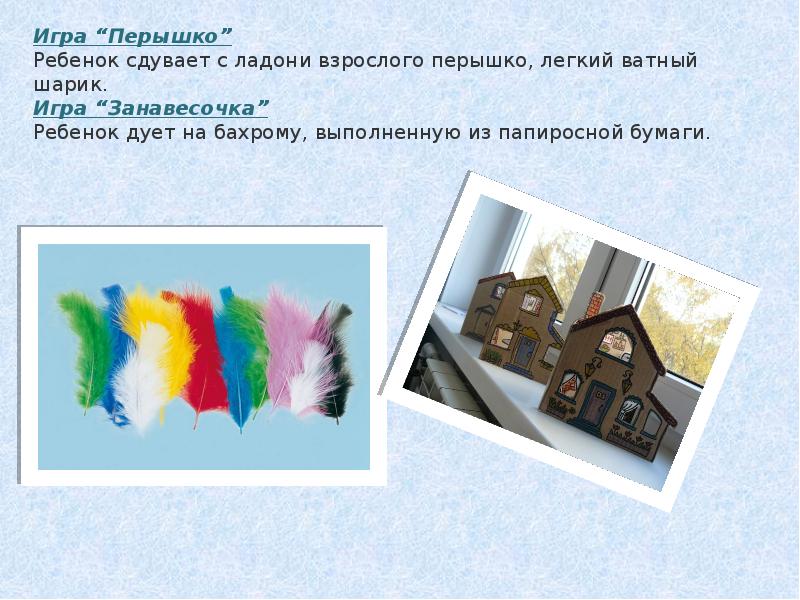 Игра “Перышко”
Ребенок сдувает с ладони взрослого перышко, легкий ватный шарик.
Игра “Занавесочка”
Ребенок дует на бахрому, выполненную из папиросной бумаги.